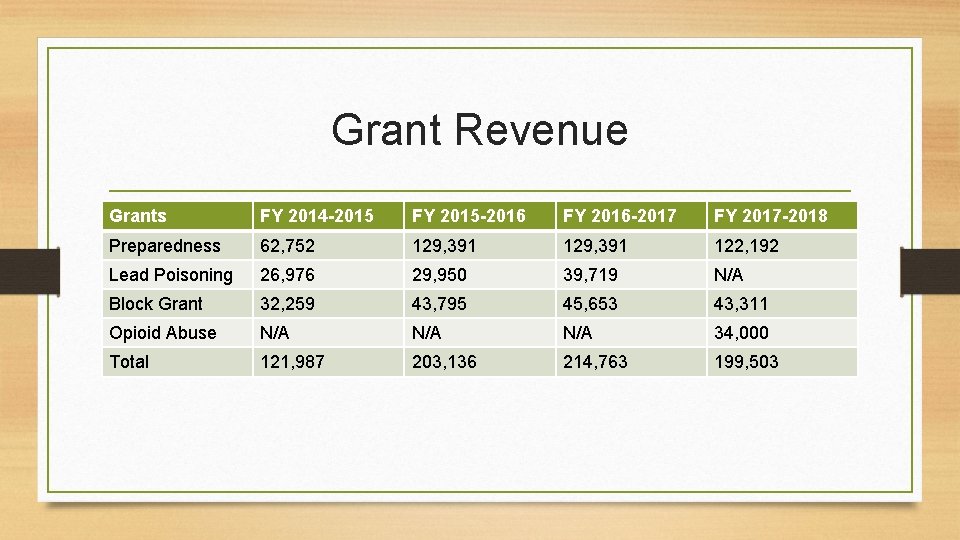 Grant Revenue

| Grants | FY 2014-2015 | FY 2015-2016 | FY 2016-2017 | FY 2017-2018 |
|---|---|---|---|---|
| Preparedness | 62,752 | 129,391 | 129,391 | 122,192 |
| Lead Poisoning | 26,976 | 29,950 | 39,719 | N/A |
| Block Grant | 32,259 | 43,795 | 45,653 | 43,311 |
| Opioid Abuse | N/A | N/A | N/A | 34,000 |
| Total | 121,987 | 203,136 | 214,763 | 199,503 |